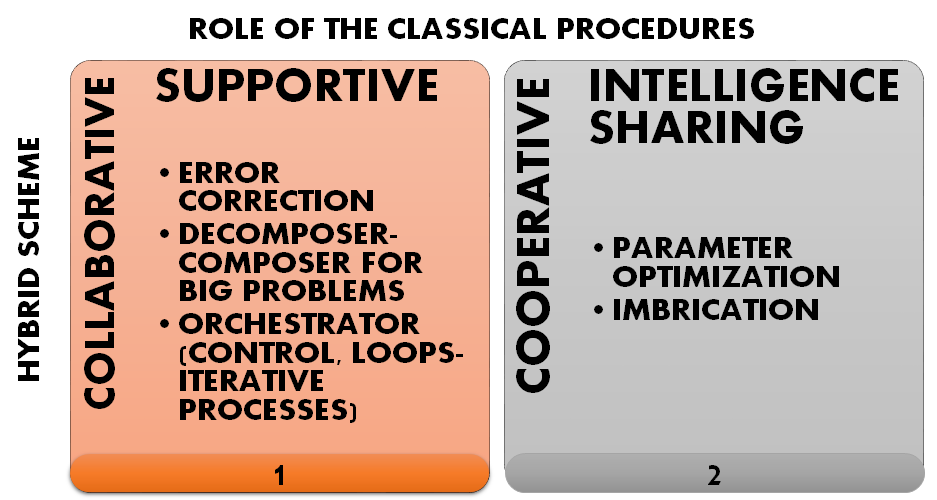 ROLE OF THE CLASSICAL PROCEDURES

HYBRID SCHEME

COLLABORATIVE

SUPPORTIVE

• ERROR CORRECTION
• DECOMPOSER-COMPOSER FOR BIG PROBLEMS
• ORCHESTRATOR (CONTROL, LOOPS-ITERATIVE PROCESSES)

1

COOPERATIVE

INTELLIGENCE SHARING

• PARAMETER OPTIMIZATION
• IMBRICATION

2